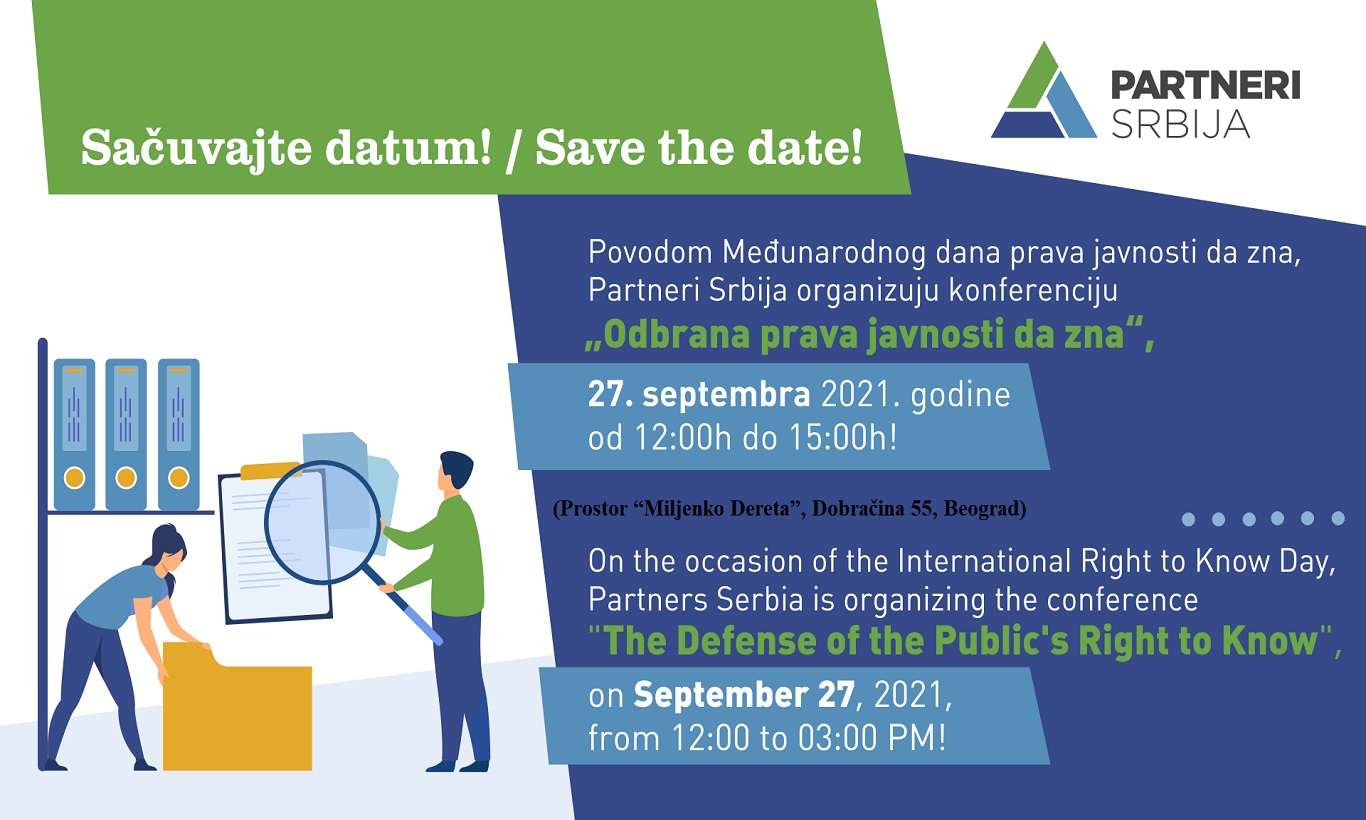 Sačuvajte datum! / Save the date!

PARTNERI SRBIJA

Povodom Međunarodnog dana prava javnosti da zna, Partneri Srbija organizuju konferenciju
„Odbrana prava javnosti da zna“,

27. septembra 2021. godine od 12:00h do 15:00h!

(Prostor “Miljenko Dereta”, Dobračina 55, Beograd)

On the occasion of the International Right to Know Day, Partners Serbia is organizing the conference
"The Defense of the Public's Right to Know",

on September 27, 2021, from 12:00 to 03:00 PM!